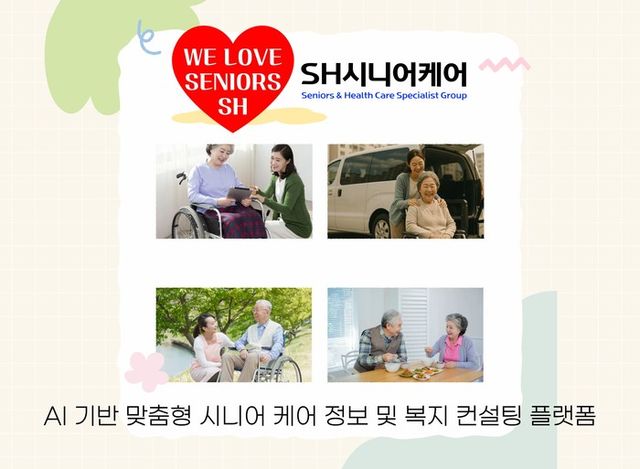 WE LOVE SENIORS SH

SH시니어케어
Seniors & Health Care Specialist Group

AI 기반 맞춤형 시니어 케어 정보 및 복지 컨설팅 플랫폼